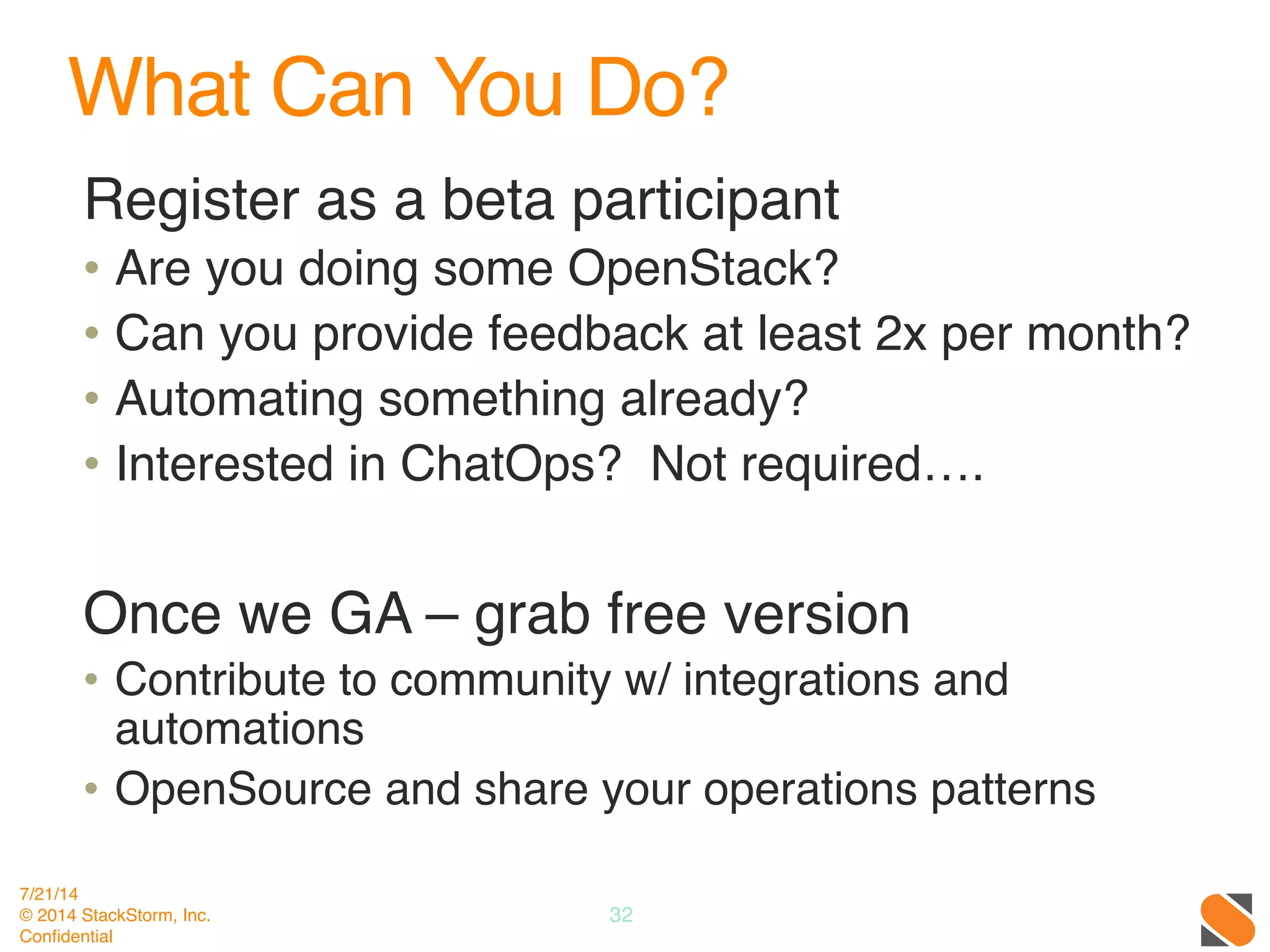 What Can You Do?

Register as a beta participant

• Are you doing some OpenStack?
• Can you provide feedback at least 2x per month?
• Automating something already?
• Interested in ChatOps? Not required….

Once we GA – grab free version

• Contribute to community w/ integrations and automations
• OpenSource and share your operations patterns

7/21/14
© 2014 StackStorm, Inc.
Confidential

32